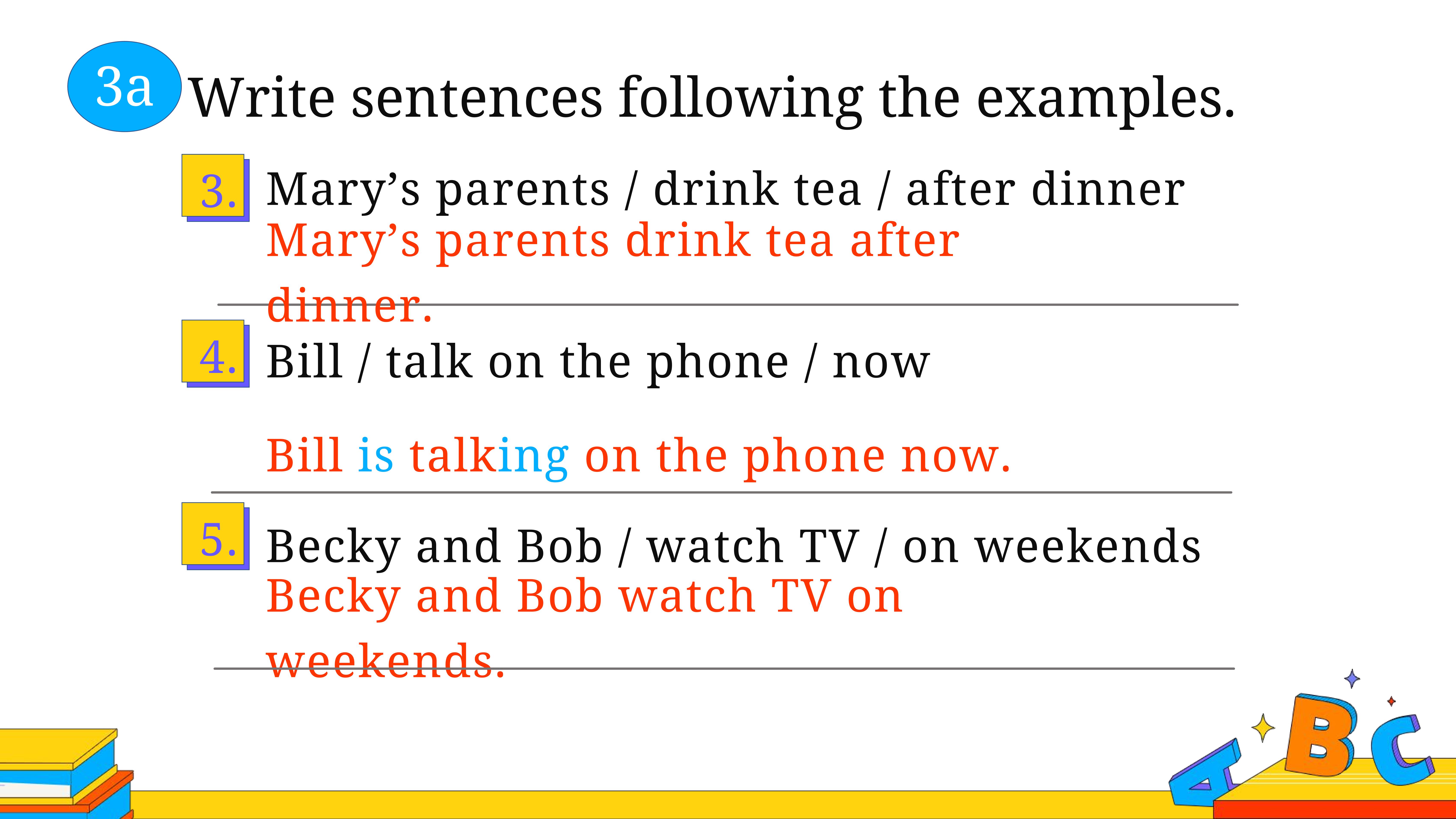 3a Write sentences following the examples.

3. Mary’s parents / drink tea / after dinner

Mary’s parents drink tea after dinner.

4. Bill / talk on the phone / now

Bill is talking on the phone now.

5. Becky and Bob / watch TV / on weekends

Becky and Bob watch TV on weekends.

A B C